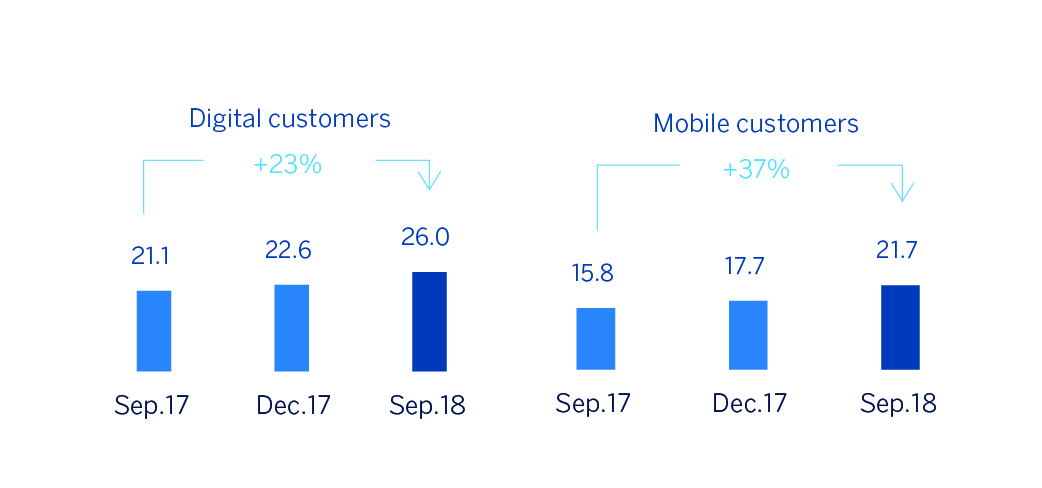 Digital customers

+23%

21.1
22.6
26.0

Sep.17
Dec.17
Sep.18

Mobile customers

+37%

15.8
17.7
21.7

Sep.17
Dec.17
Sep.18